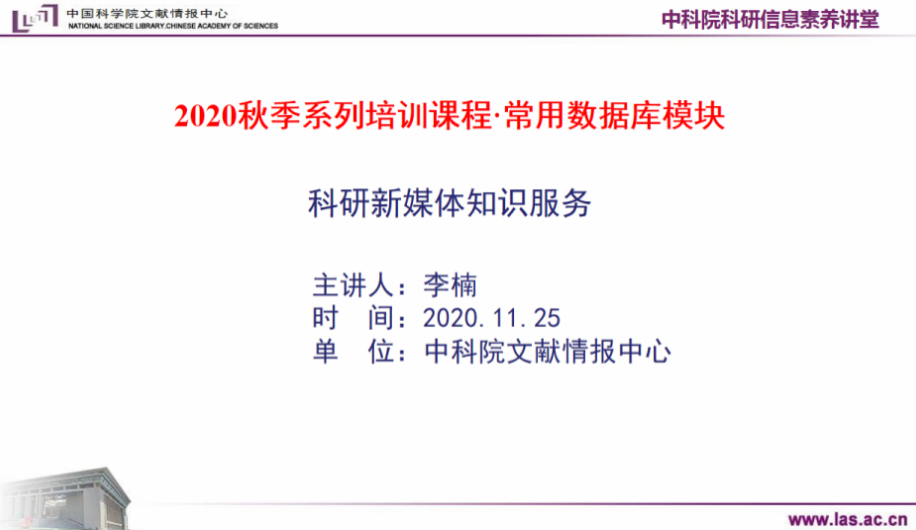 中国科学院文献情报中心
NATIONAL SCIENCE LIBRARY,CHINESE ACADEMY OF SCIENCES

中科院科研信息素养讲堂

2020秋季系列培训课程·常用数据库模块

科研新媒体知识服务

主讲人：李楠
时　间：2020.11.25
单　位：中科院文献情报中心

www.las.ac.cn